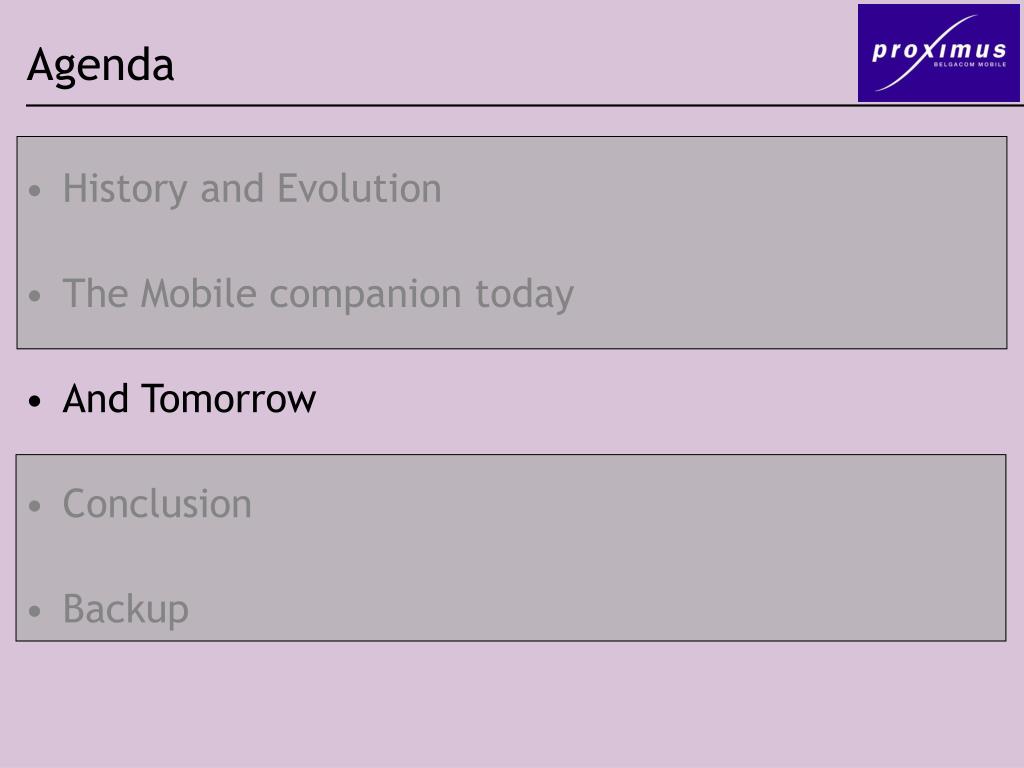 Agenda

proximus
BELGACOM MOBILE

• History and Evolution

• The Mobile companion today

• And Tomorrow

• Conclusion

• Backup